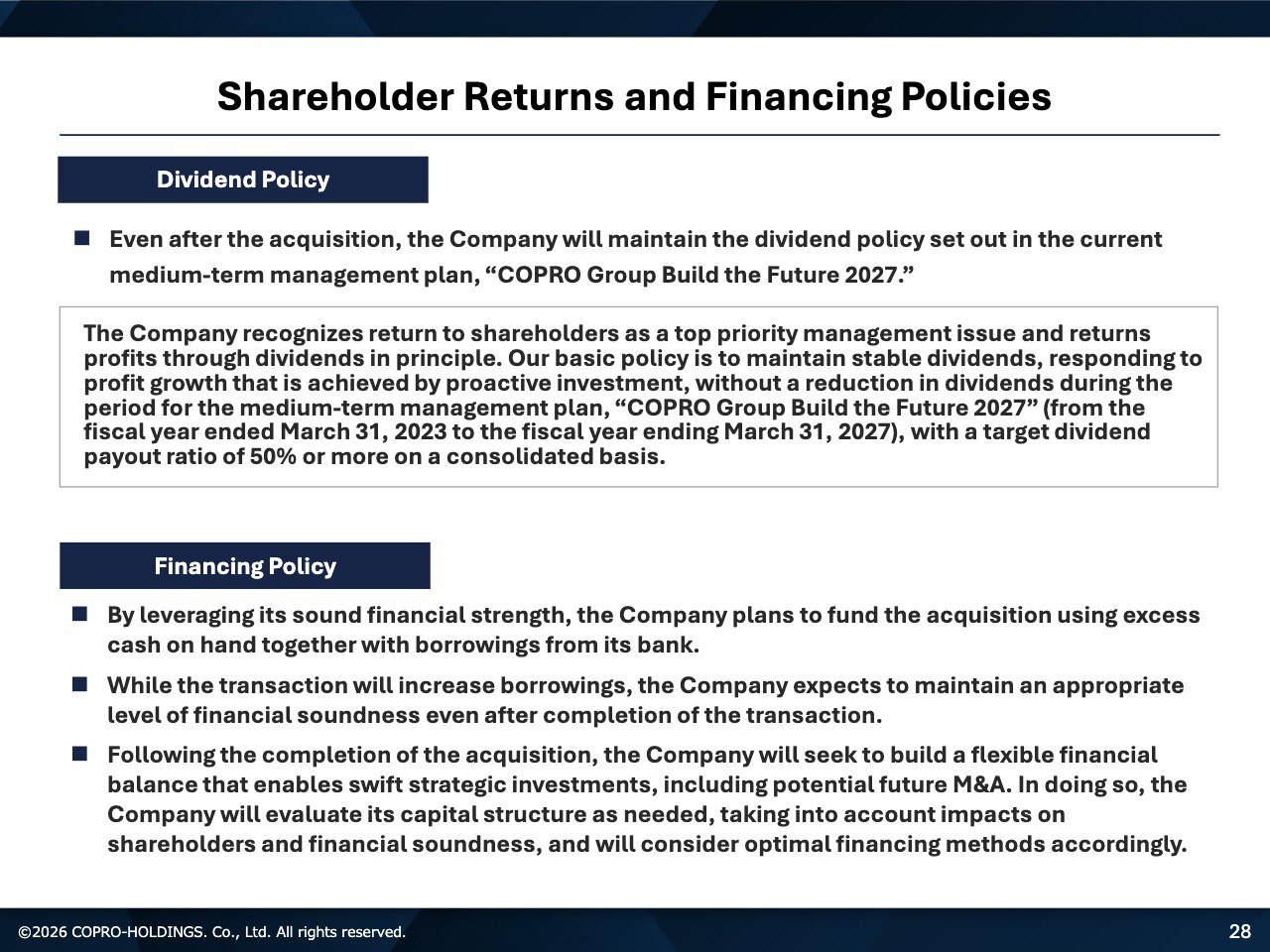 Shareholder Returns and Financing Policies

Dividend Policy

■ Even after the acquisition, the Company will maintain the dividend policy set out in the current medium-term management plan, “COPRO Group Build the Future 2027.”

The Company recognizes return to shareholders as a top priority management issue and returns profits through dividends in principle. Our basic policy is to maintain stable dividends, responding to profit growth that is achieved by proactive investment, without a reduction in dividends during the period for the medium-term management plan, “COPRO Group Build the Future 2027” (from the fiscal year ended March 31, 2023 to the fiscal year ending March 31, 2027), with a target dividend payout ratio of 50% or more on a consolidated basis.

Financing Policy

■ By leveraging its sound financial strength, the Company plans to fund the acquisition using excess cash on hand together with borrowings from its bank.

■ While the transaction will increase borrowings, the Company expects to maintain an appropriate level of financial soundness even after completion of the transaction.

■ Following the completion of the acquisition, the Company will seek to build a flexible financial balance that enables swift strategic investments, including potential future M&A. In doing so, the Company will evaluate its capital structure as needed, taking into account impacts on shareholders and financial soundness, and will consider optimal financing methods accordingly.

©2026 COPRO-HOLDINGS. Co., Ltd. All rights reserved.

28